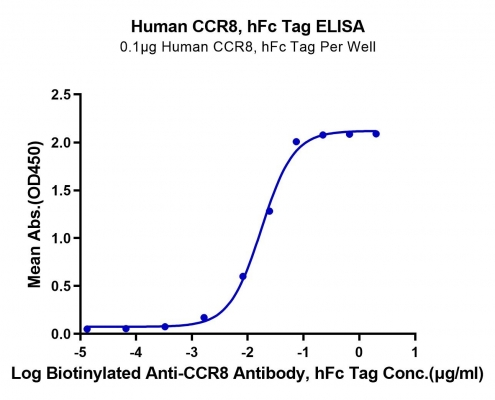 Human CCR8, hFc Tag ELISA
0.1μg Human CCR8, hFc Tag Per Well

Mean Abs.(OD450)

2.5
2.0
1.5
1.0
0.5
0.0

-5 -4 -3 -2 -1 0 1

Log Biotinylated Anti-CCR8 Antibody, hFc Tag Conc.(μg/ml)